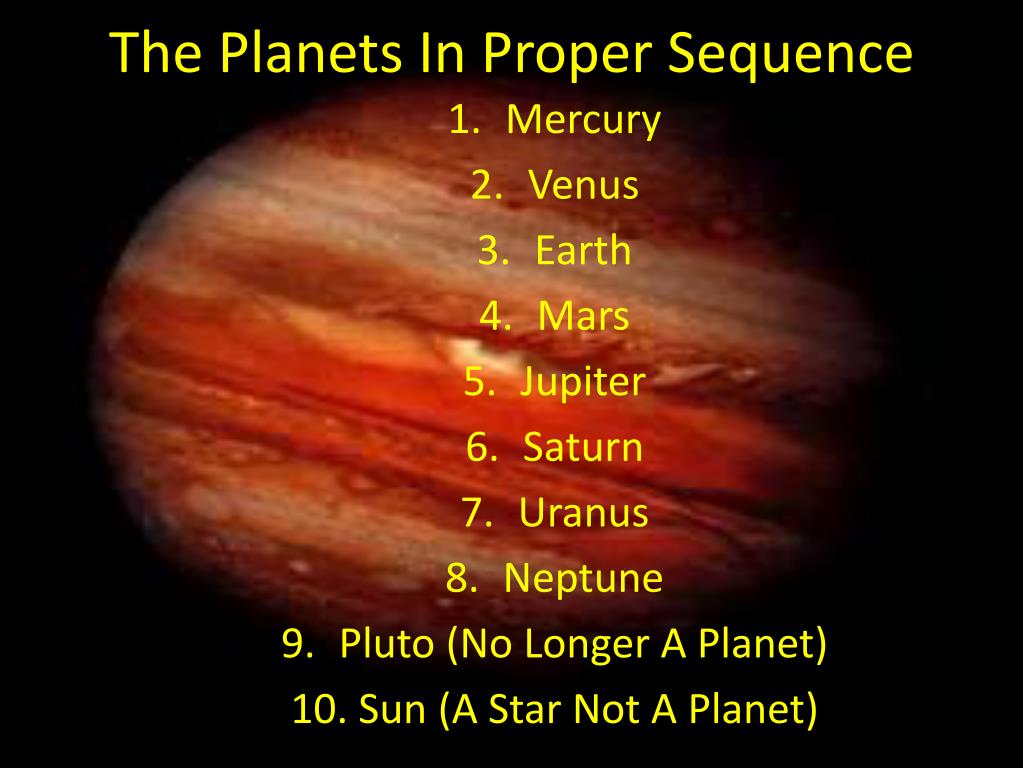 The Planets In Proper Sequence

1. Mercury
2. Venus
3. Earth
4. Mars
5. Jupiter
6. Saturn
7. Uranus
8. Neptune
9. Pluto (No Longer A Planet)
10. Sun (A Star Not A Planet)